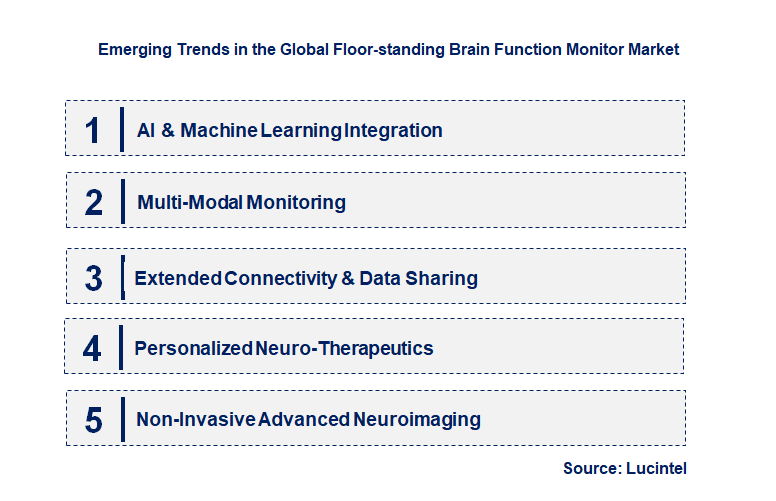 Emerging Trends in the Global Floor-standing Brain Function Monitor Market

1 AI & Machine Learning Integration

2 Multi-Modal Monitoring

3 Extended Connectivity & Data Sharing

4 Personalized Neuro-Therapeutics

5 Non-Invasive Advanced Neuroimaging

Source: Lucintel